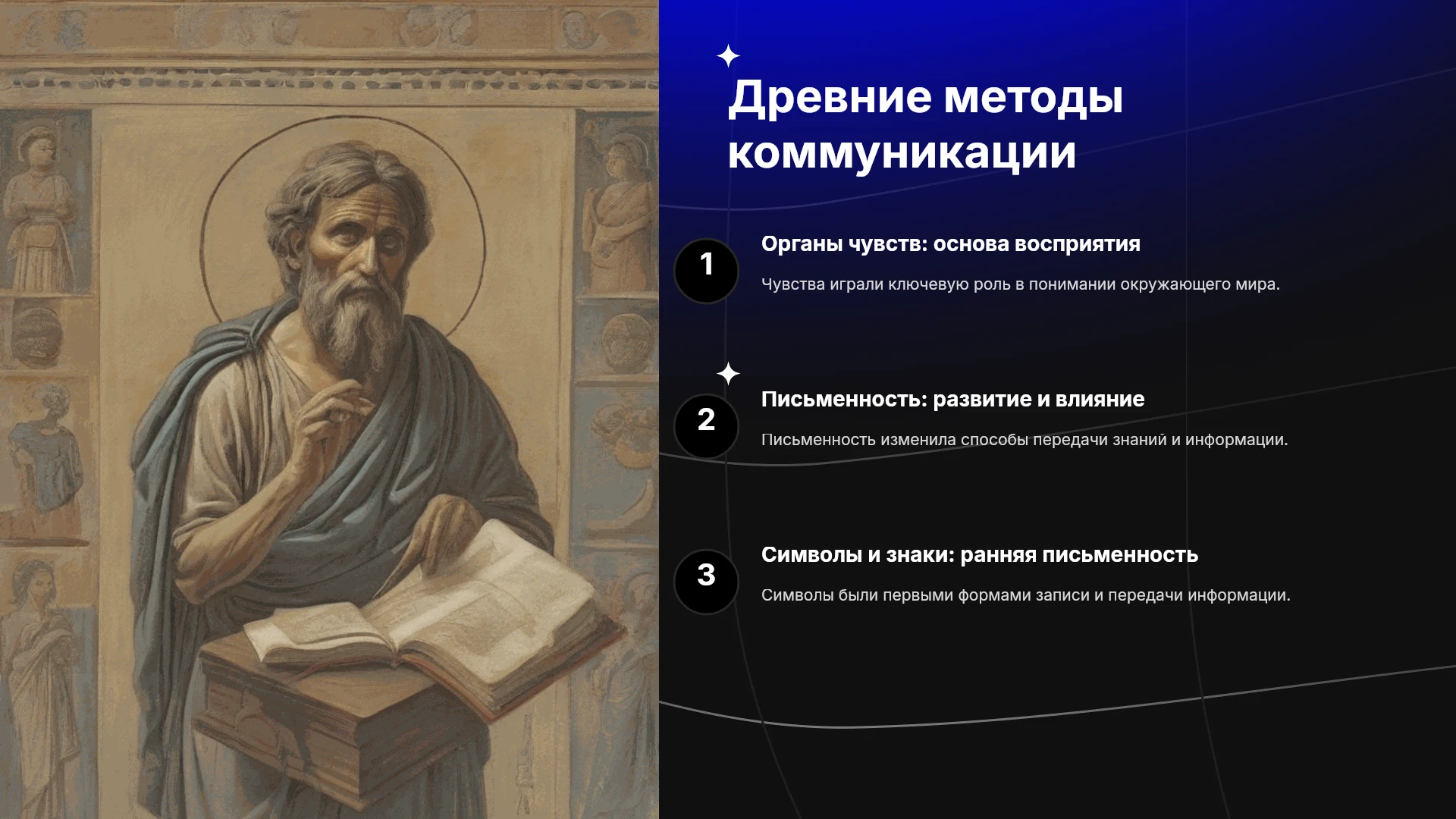 Древние методы коммуникации

1

Органы чувств: основа восприятия

Чувства играли ключевую роль в понимании окружающего мира.

2

Письменность: развитие и влияние

Письменность изменила способы передачи знаний и информации.

3

Символы и знаки: ранняя письменность

Символы были первыми формами записи и передачи информации.